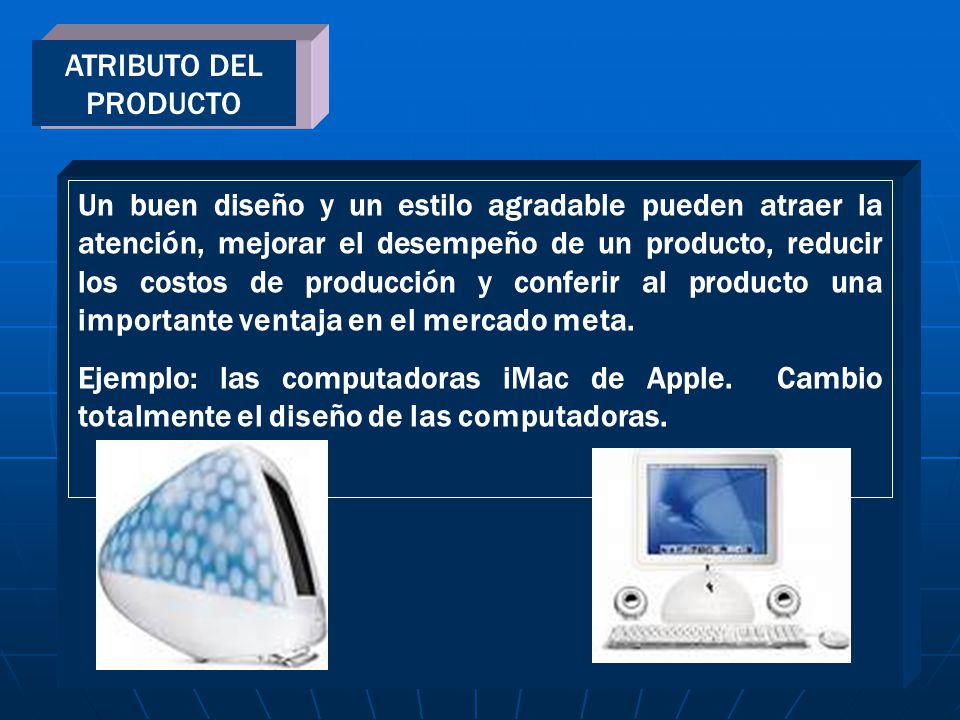 ATRIBUTO DEL PRODUCTO

Un buen diseño y un estilo agradable pueden atraer la atención, mejorar el desempeño de un producto, reducir los costos de producción y conferir al producto una importante ventaja en el mercado meta.

Ejemplo: las computadoras iMac de Apple. Cambio totalmente el diseño de las computadoras.